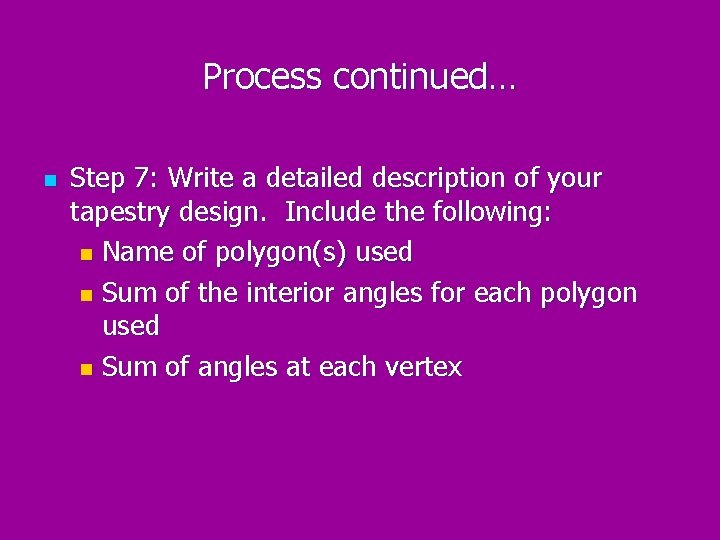 Process continued…

Step 7: Write a detailed description of your tapestry design. Include the following:

Name of polygon(s) used

Sum of the interior angles for each polygon used

Sum of angles at each vertex